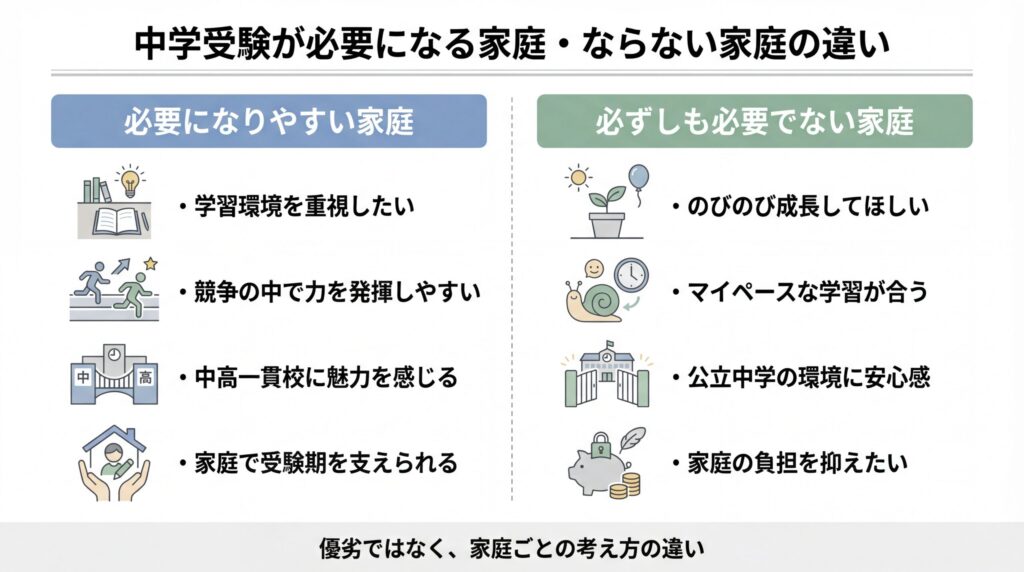 中学受験が必要になる家庭・ならない家庭の違い

必要になりやすい家庭

・学習環境を重視したい

・競争の中で力を発揮しやすい

中　高

・中高一貫校に魅力を感じる

・家庭で受験期を支えられる

必ずしも必要でない家庭

・のびのび成長してほしい

・マイペースな学習が合う

・公立中学の環境に安心感

・家庭の負担を抑えたい

優劣ではなく、家庭ごとの考え方の違い